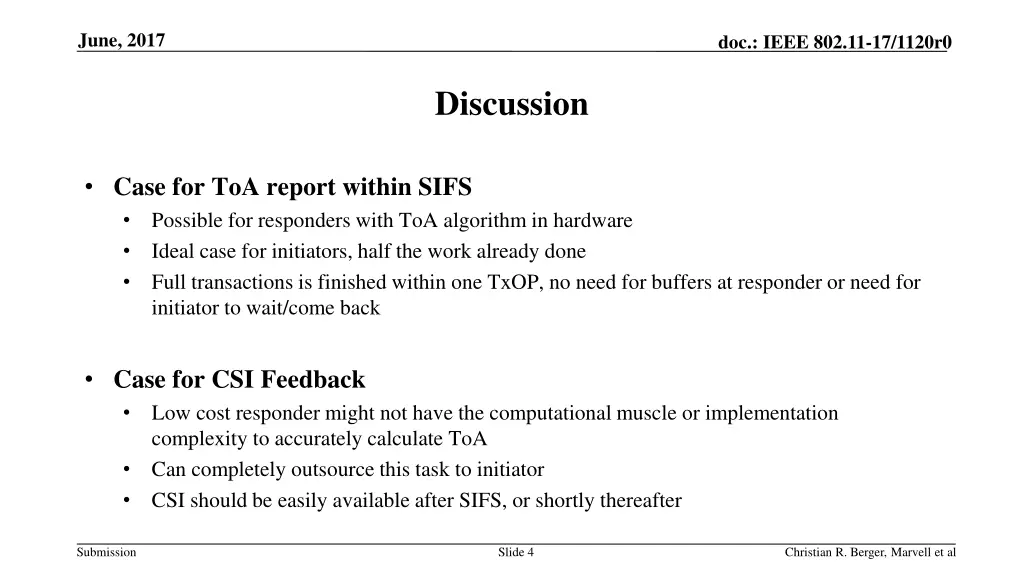 June, 2017

doc.: IEEE 802.11-17/1120r0

Discussion

• Case for ToA report within SIFS
  • Possible for responders with ToA algorithm in hardware
  • Ideal case for initiators, half the work already done
  • Full transactions is finished within one TxOP, no need for buffers at responder or need for initiator to wait/come back

• Case for CSI Feedback
  • Low cost responder might not have the computational muscle or implementation complexity to accurately calculate ToA
  • Can completely outsource this task to initiator
  • CSI should be easily available after SIFS, or shortly thereafter

Submission

Slide 4

Christian R. Berger, Marvell et al